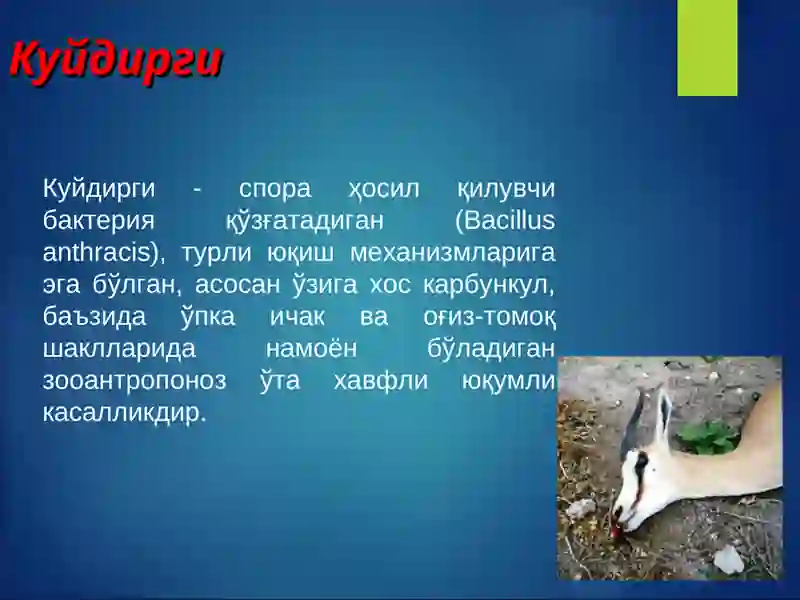 Куйдирги

Куйдирги - спора ҳосил қилувчи бактерия қўзғатадиган (Bacillus anthracis), турли юқиш механизмларига эга бўлган, асосан ўзига хос карбункул, баъзида ўпка ичак ва оғиз-томоқ шаклларида намоён бўладиган зооантропоноз ўта хавфли юқумли касалликдир.